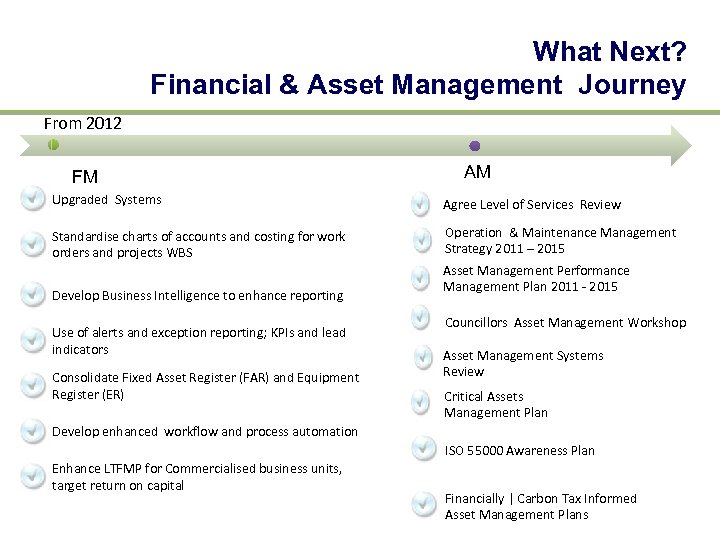 What Next?
Financial & Asset Management Journey

From 2012

FM

Upgraded Systems

Standardise charts of accounts and costing for work orders and projects WBS

Develop Business Intelligence to enhance reporting

Use of alerts and exception reporting; KPIs and lead indicators

Consolidate Fixed Asset Register (FAR) and Equipment Register (ER)

Develop enhanced workflow and process automation

Enhance LTFMP for Commercialised business units, target return on capital

AM

Agree Level of Services Review

Operation & Maintenance Management Strategy 2011 – 2015

Asset Management Performance Management Plan 2011 - 2015

Councillors Asset Management Workshop

Asset Management Systems Review

Critical Assets Management Plan

ISO 55000 Awareness Plan

Financially | Carbon Tax Informed Asset Management Plans